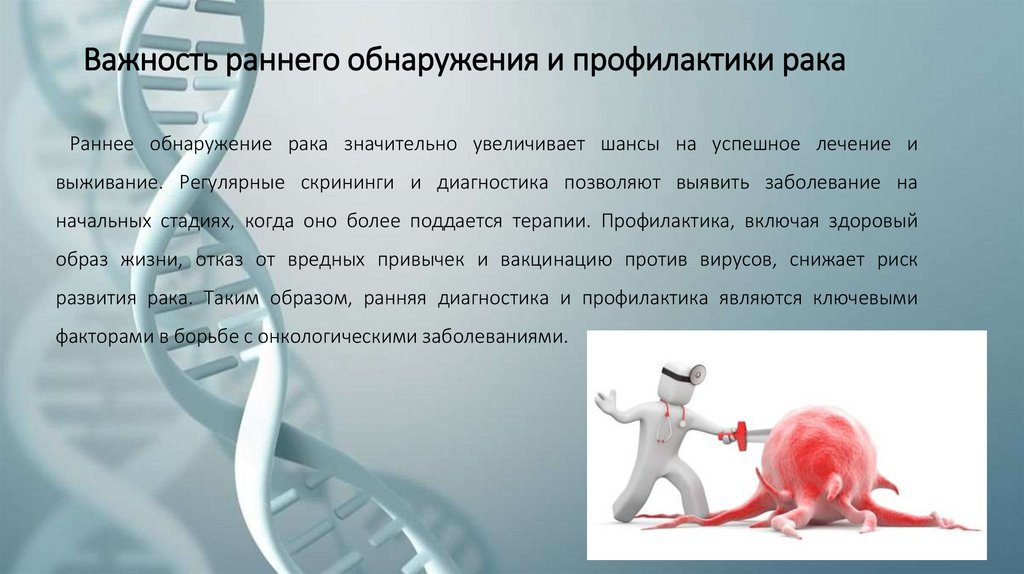 Важность раннего обнаружения и профилактики рака

Раннее обнаружение рака значительно увеличивает шансы на успешное лечение и выживание. Регулярные скрининги и диагностика позволяют выявить заболевание на начальных стадиях, когда оно более поддается терапии. Профилактика, включая здоровый образ жизни, отказ от вредных привычек и вакцинацию против вирусов, снижает риск развития рака. Таким образом, ранняя диагностика и профилактика являются ключевыми факторами в борьбе с онкологическими заболеваниями.